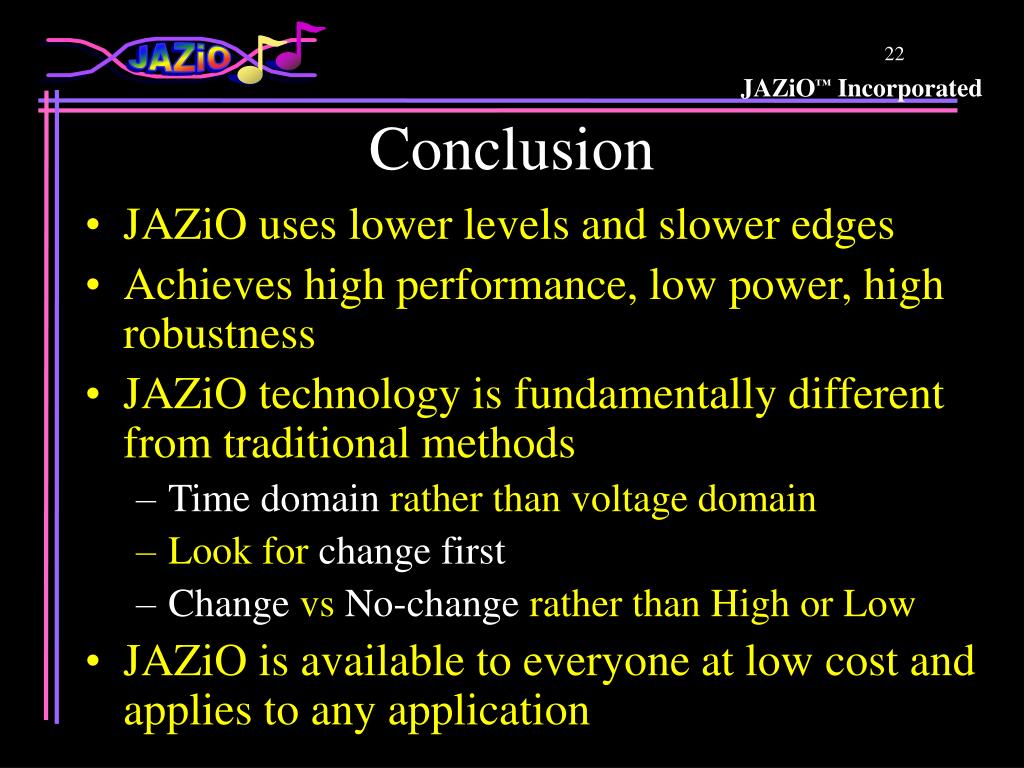 JAZiO

22

JAZiO™ Incorporated

Conclusion

• JAZiO uses lower levels and slower edges
• Achieves high performance, low power, high robustness
• JAZiO technology is fundamentally different from traditional methods
– Time domain rather than voltage domain
– Look for change first
– Change vs No-change rather than High or Low
• JAZiO is available to everyone at low cost and applies to any application